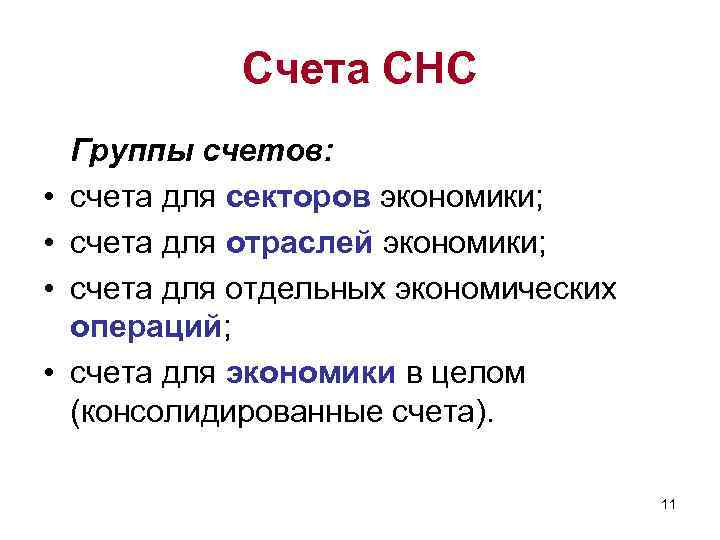 Счета СНС

Группы счетов:

• счета для секторов экономики;
• счета для отраслей экономики;
• счета для отдельных экономических операций;
• счета для экономики в целом (консолидированные счета).

11